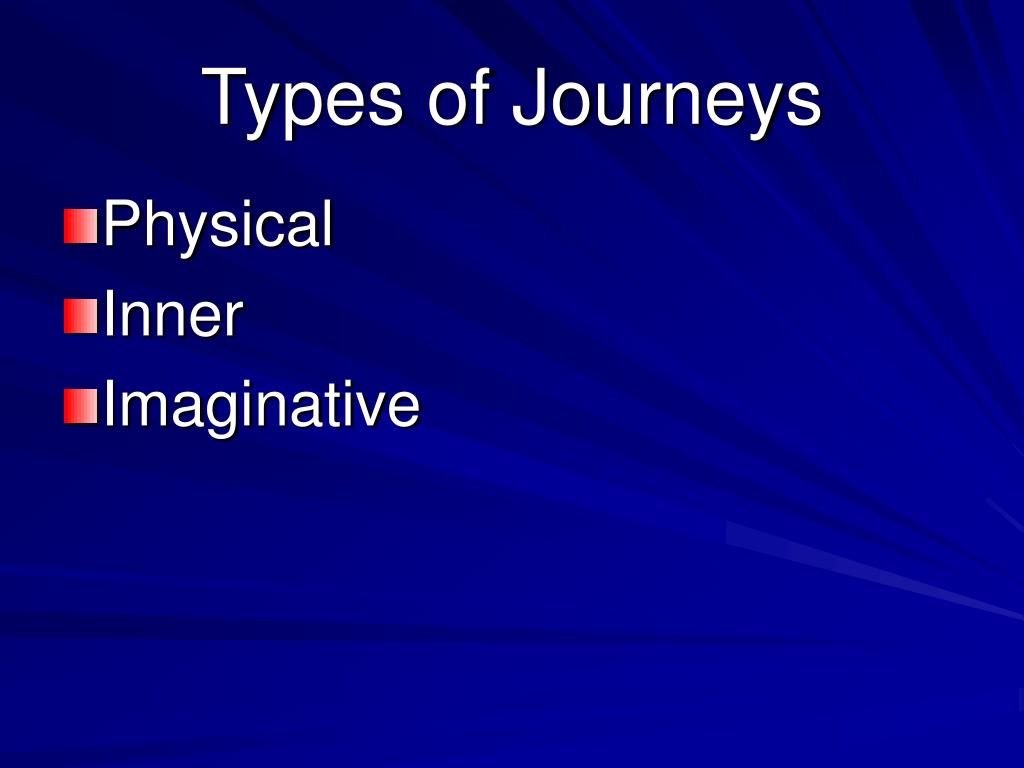 Types of Journeys

Physical
Inner
Imaginative